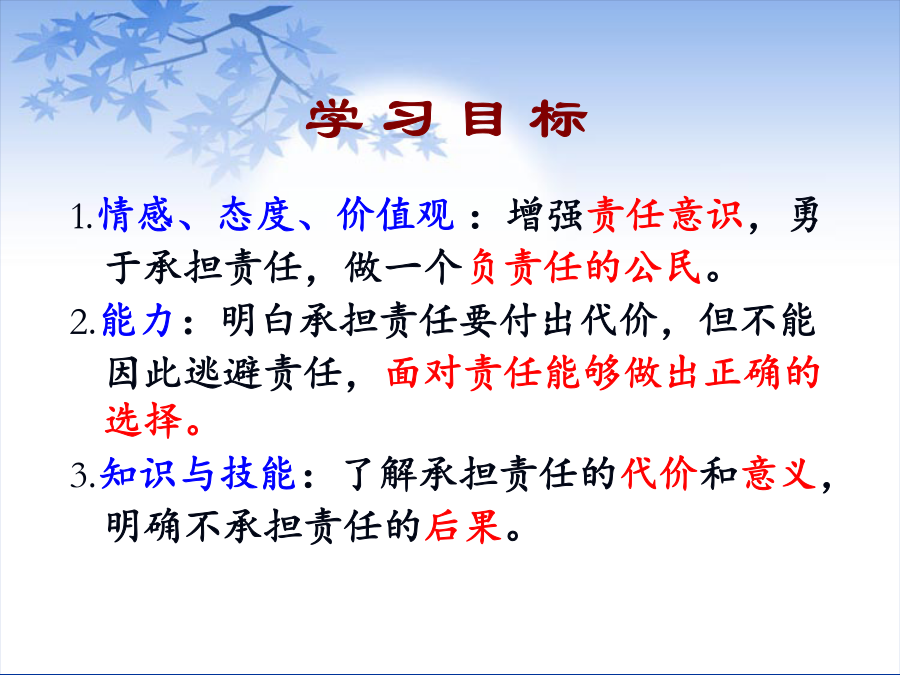 学习目标

1.情感、态度、价值观：增强责任意识，勇于承担责任，做一个负责任的公民。

2.能力：明白承担责任要付出代价，但不能因此逃避责任，面对责任能够做出正确的选择。

3.知识与技能：了解承担责任的代价和意义，明确不承担责任的后果。